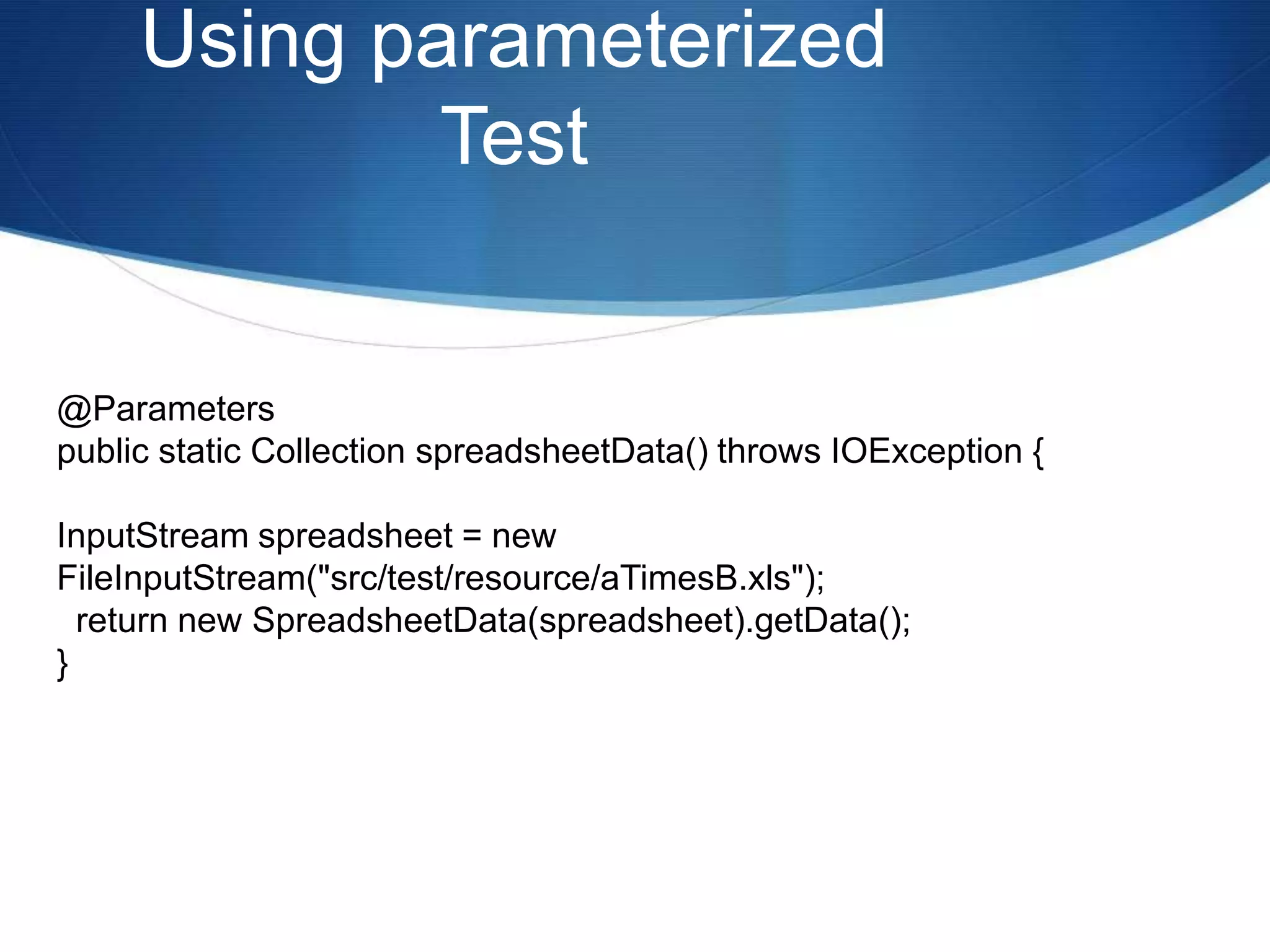 Using parameterized Test

@Parameters
public static Collection spreadsheetData() throws IOException {

InputStream spreadsheet = new FileInputStream("src/test/resource/aTimesB.xls");
 return new SpreadsheetData(spreadsheet).getData();
}